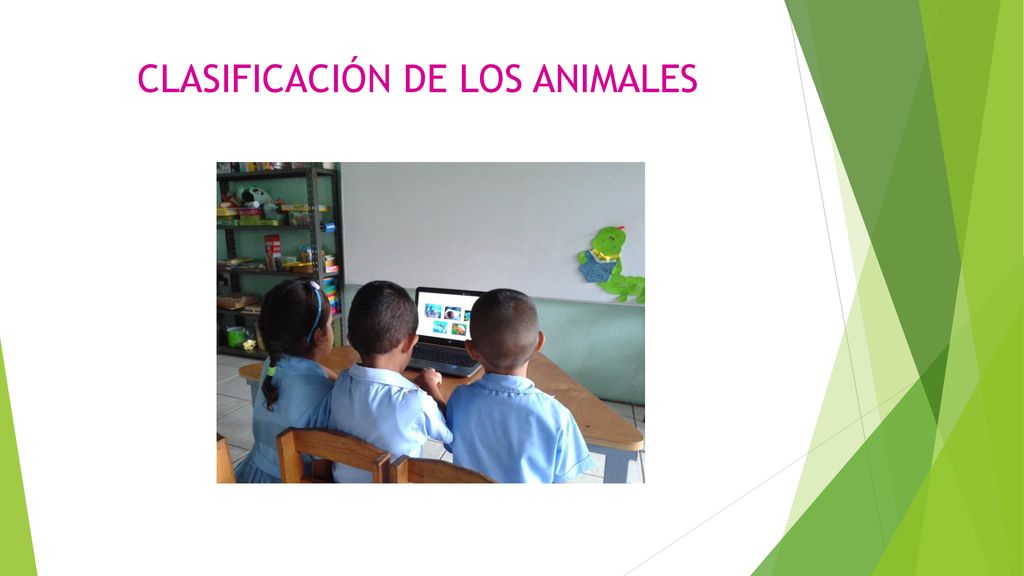 CLASIFICACIÓN DE LOS ANIMALES